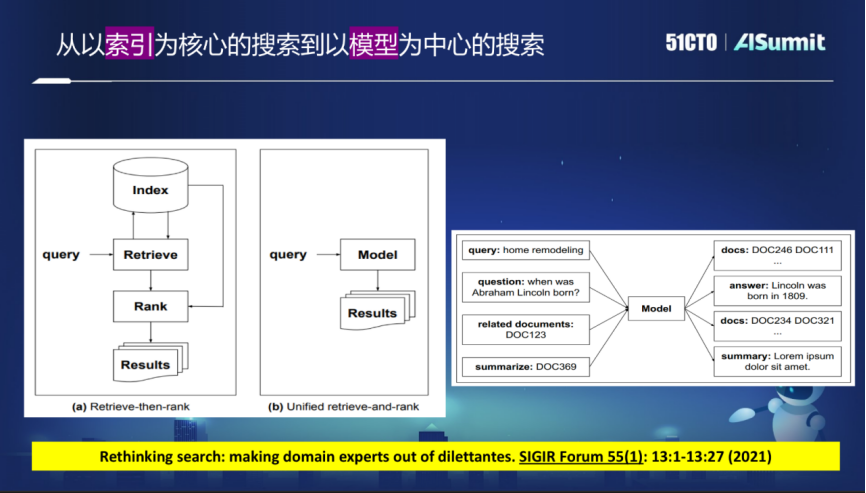 从以索引为核心的搜索到以模型为中心的搜索

51CTO | AISummit

Index

query

Retrieve

Rank

Results

(a) Retrieve-then-rank

query

Model

Results

(b) Unified retrieve-and-rank

query: home remodeling

question: when was Abraham Lincoln born?

related documents: DOC123

summarize: DOC369

Model

docs: DOC246 DOC111 ...

answer: Lincoln was born in 1809.

docs: DOC234 DOC321 ...

summary: Lorem ipsum dolor sit amet.

Rethinking search: making domain experts out of dilettantes. SIGIR Forum 55(1): 13:1-13:27 (2021)